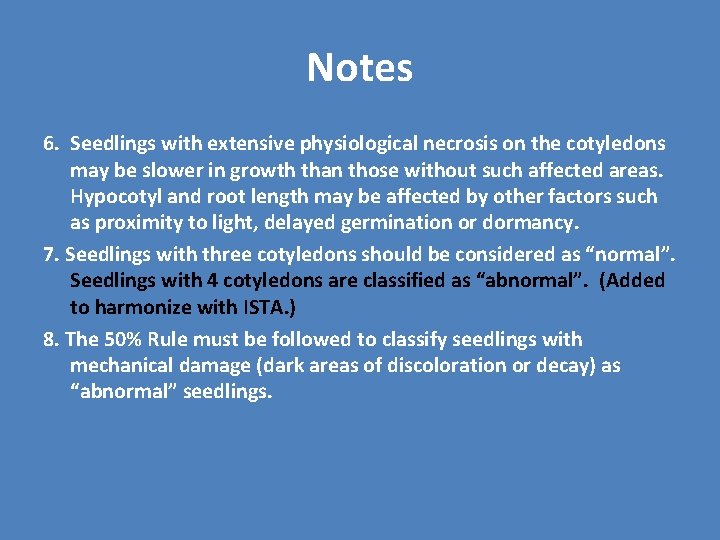 Notes

6. Seedlings with extensive physiological necrosis on the cotyledons may be slower in growth than those without such affected areas. Hypocotyl and root length may be affected by other factors such as proximity to light, delayed germination or dormancy.

7. Seedlings with three cotyledons should be considered as “normal”. Seedlings with 4 cotyledons are classified as “abnormal”. (Added to harmonize with ISTA.)

8. The 50% Rule must be followed to classify seedlings with mechanical damage (dark areas of discoloration or decay) as “abnormal” seedlings.